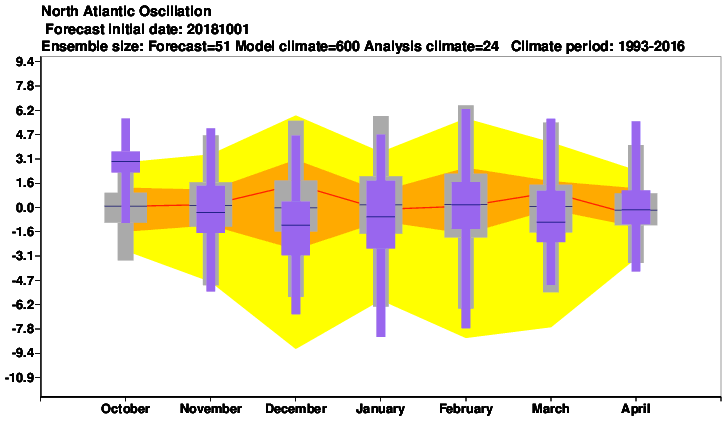 North Atlantic Oscillation
Forecast initial date: 20181001
Ensemble size: Forecast=51 Model climate=600 Analysis climate=24 Climate period: 1993-2016

9.4
7.8
6.2
4.7
3.1
1.6
0.0
-1.6
-3.1
-4.7
-6.2
-7.8
-9.4
-10.9

October November December January February March April